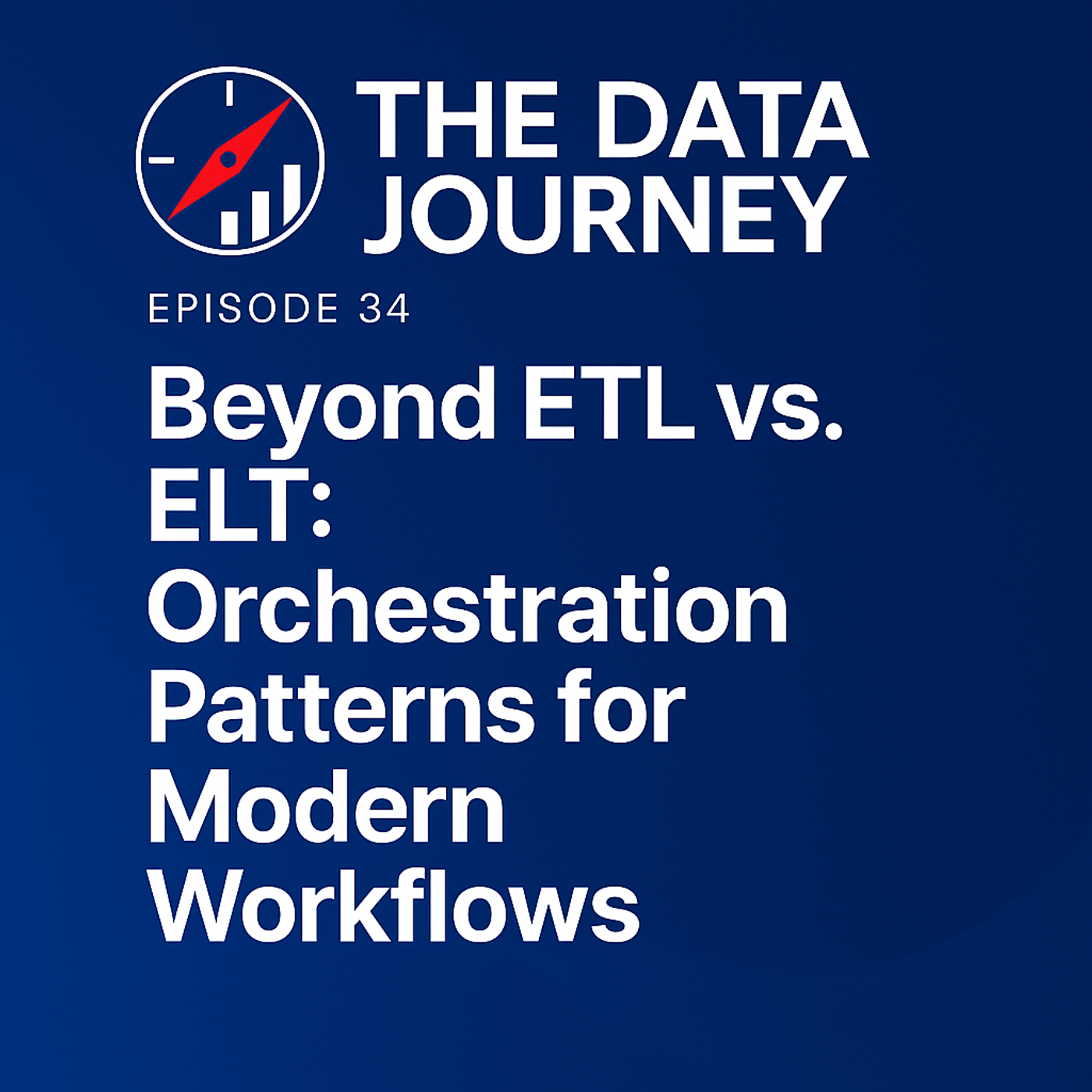 THE DATA JOURNEY

EPISODE 34

Beyond ETL vs. ELT: Orchestration Patterns for Modern Workflows